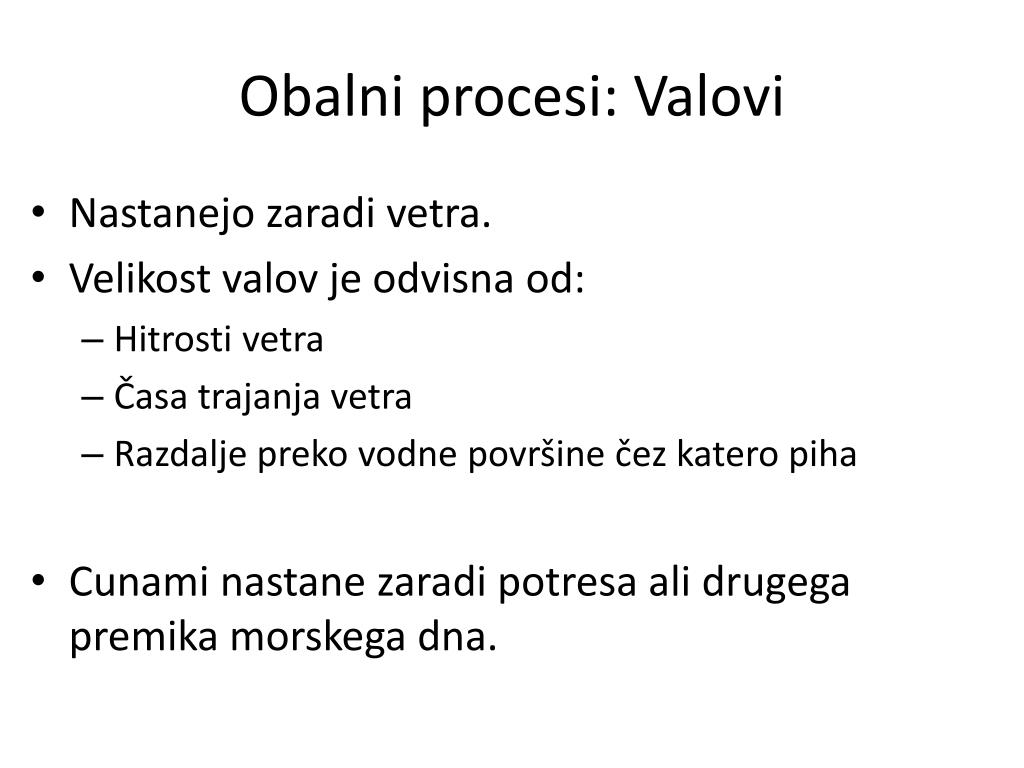 Obalni procesi: Valovi

• Nastanejo zaradi vetra.
• Velikost valov je odvisna od:
– Hitrosti vetra
– Časa trajanja vetra
– Razdalje preko vodne površine čez katero piha

• Cunami nastane zaradi potresa ali drugega premika morskega dna.